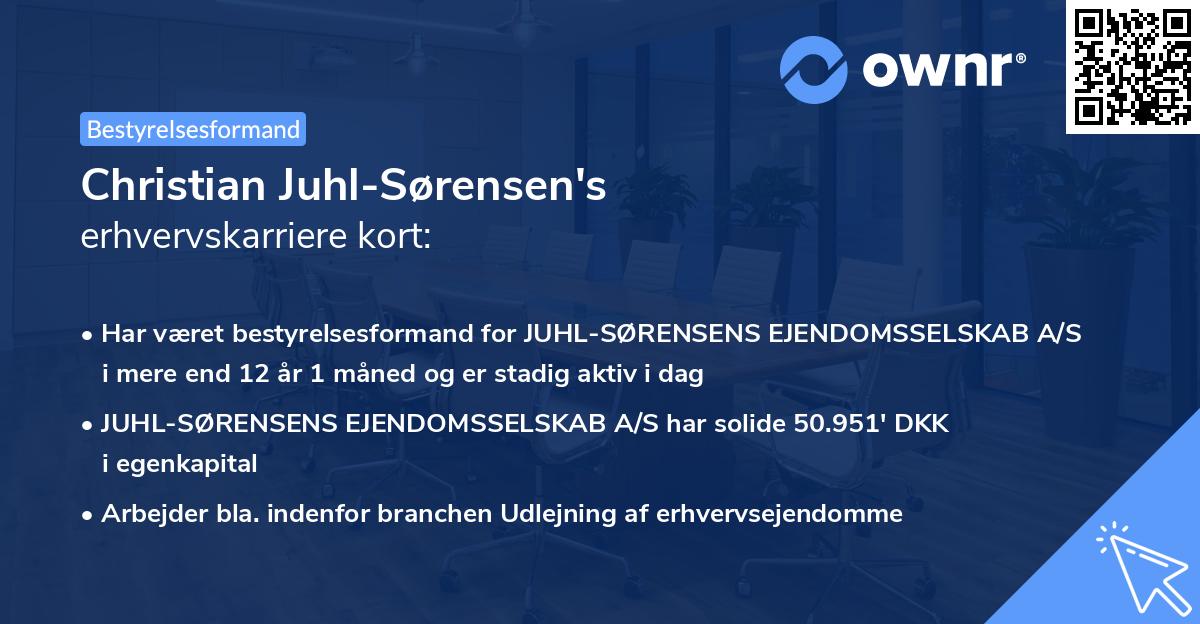 ownr®

Bestyrelsesformand

Christian Juhl-Sørensen's
erhvervskarriere kort:

• Har været bestyrelsesformand for JUHL-SØRENSENS EJENDOMSSELSKAB A/S i mere end 12 år 1 måned og er stadig aktiv i dag

• JUHL-SØRENSENS EJENDOMSSELSKAB A/S har solide 50.951' DKK i egenkapital

• Arbejder bla. indenfor branchen Udlejning af erhvervsejendomme